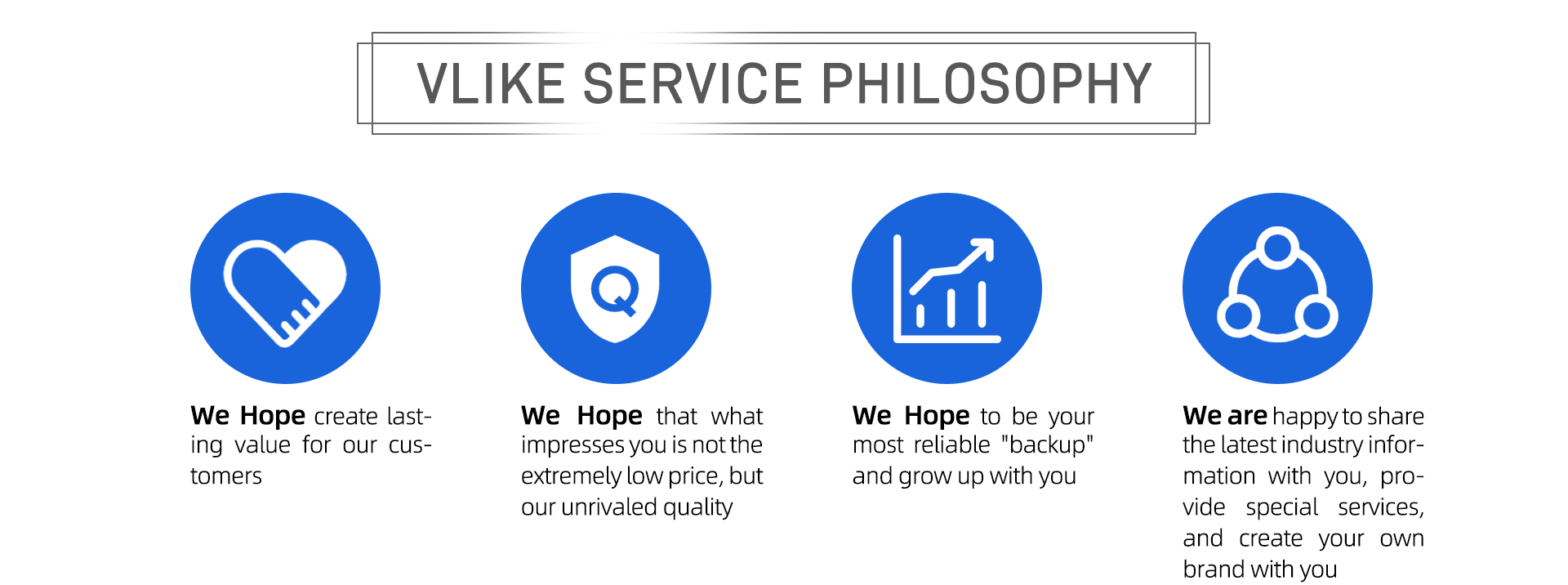 VLIKE SERVICE PHILOSOPHY

We Hope create lasting value for our customers

We Hope that what impresses you is not the extremely low price, but our unrivaled quality

We Hope to be your most reliable "backup" and grow up with you

We are happy to share the latest industry information with you, provide special services, and create your own brand with you